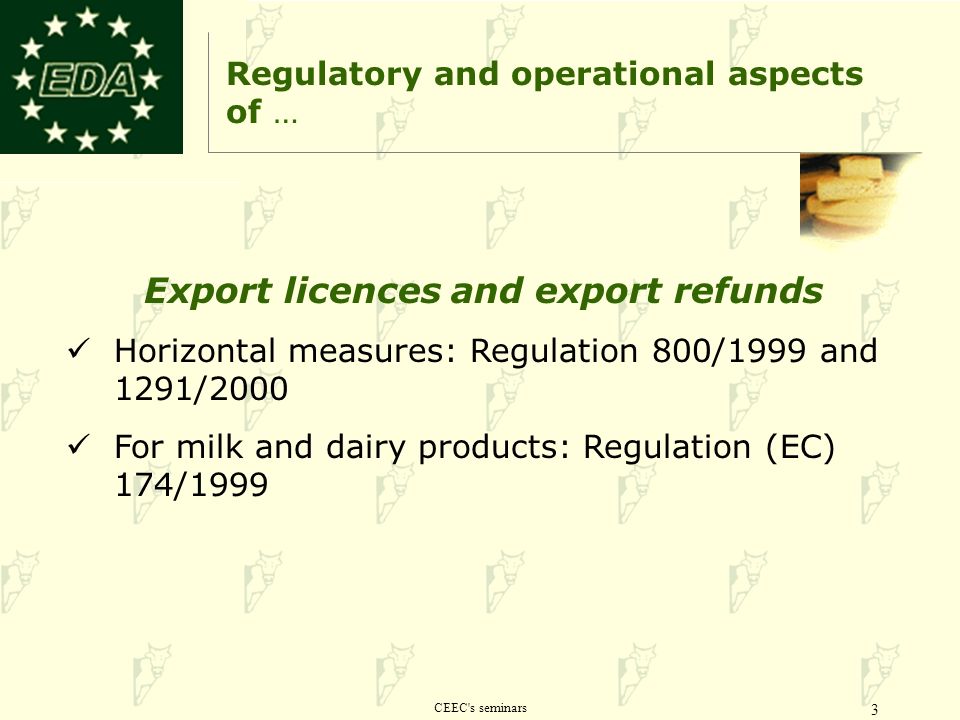 EDA

Regulatory and operational aspects of …

Export licences and export refunds

✓ Horizontal measures: Regulation 800/1999 and 1291/2000

✓ For milk and dairy products: Regulation (EC) 174/1999

CEEC's seminars

3